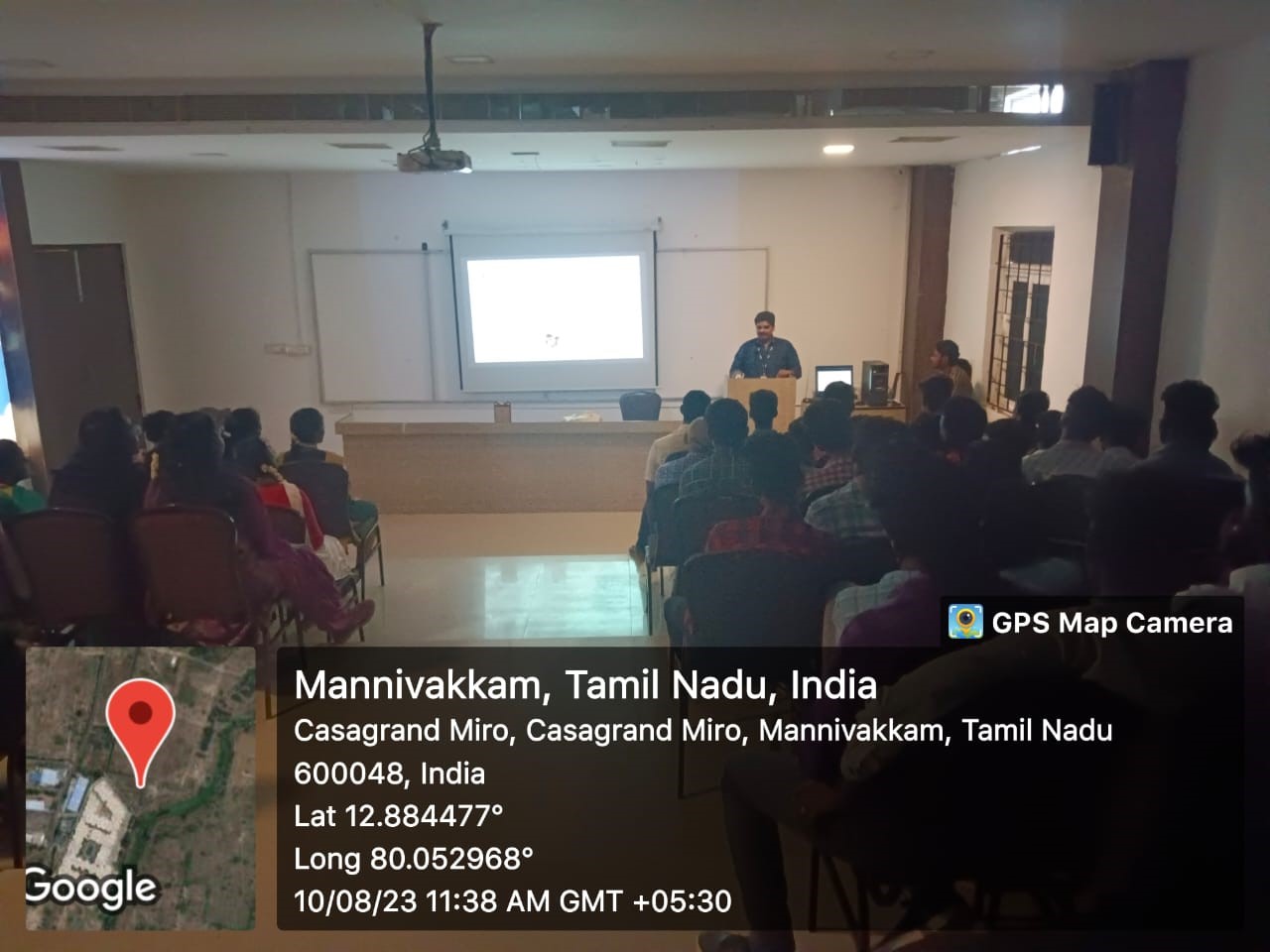 GPS Map Camera

Google

Mannivakkam, Tamil Nadu, India
Casagrand Miro, Casagrand Miro, Mannivakkam, Tamil Nadu 600048, India
Lat 12.884477°
Long 80.052968°
10/08/23 11:38 AM GMT +05:30